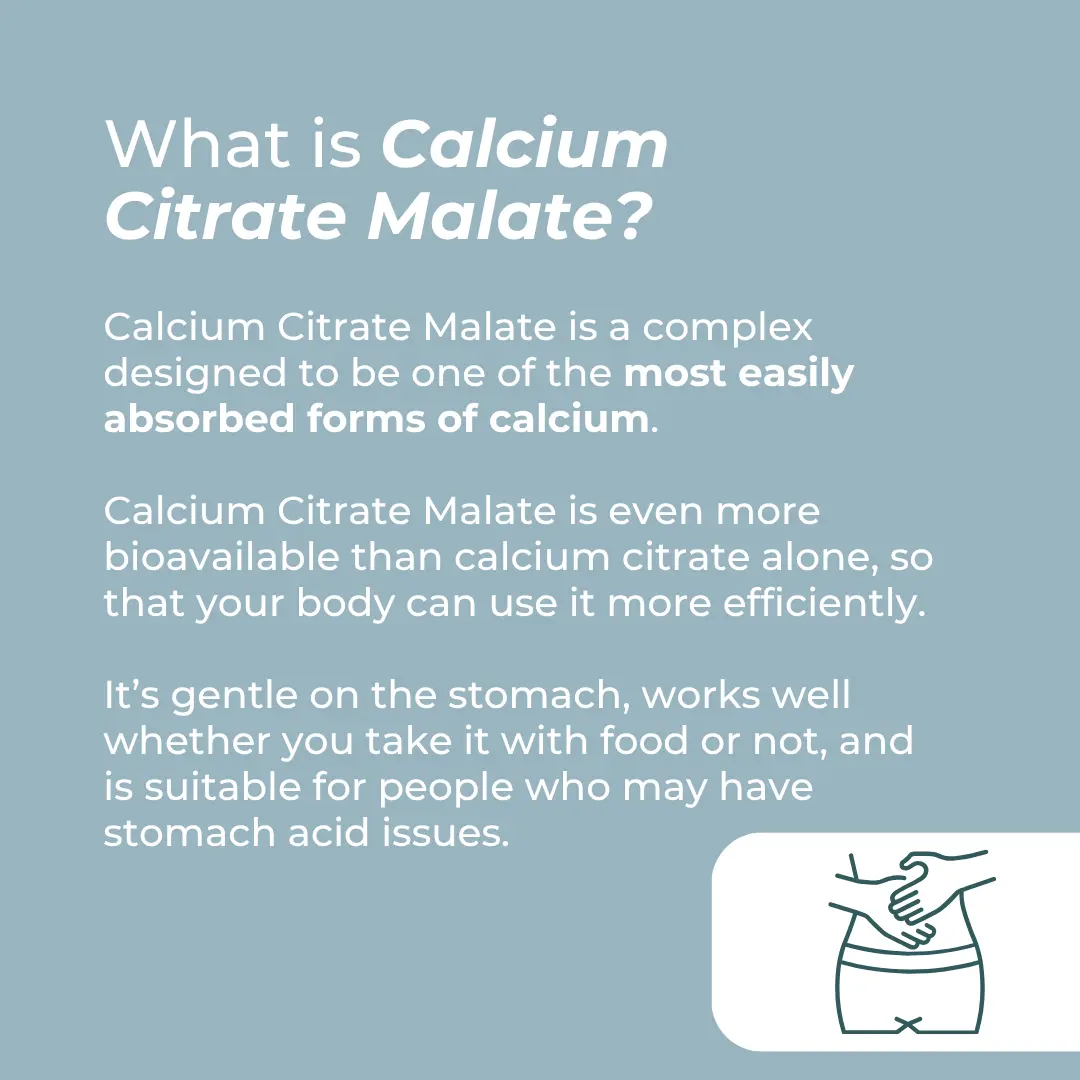 What is Calcium Citrate Malate?

Calcium Citrate Malate is a complex designed to be one of the most easily absorbed forms of calcium.

Calcium Citrate Malate is even more bioavailable than calcium citrate alone, so that your body can use it more efficiently.

It’s gentle on the stomach, works well whether you take it with food or not, and is suitable for people who may have stomach acid issues.